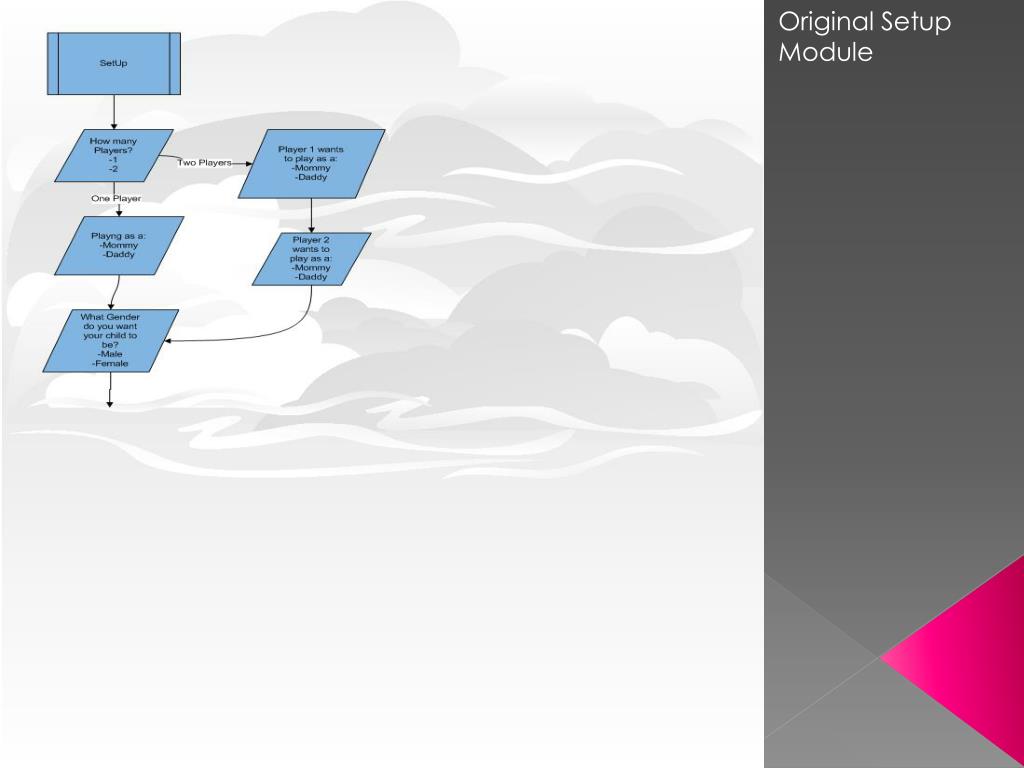 Original Setup Module

SetUp

How many Players?
-1
-2

Two Players

Player 1 wants to play as a:
-Mommy
-Daddy

One Player

Playng as a:
-Mommy
-Daddy

Player 2 wants to play as a:
-Mommy
-Daddy

What Gender do you want your child to be?
-Male
-Female